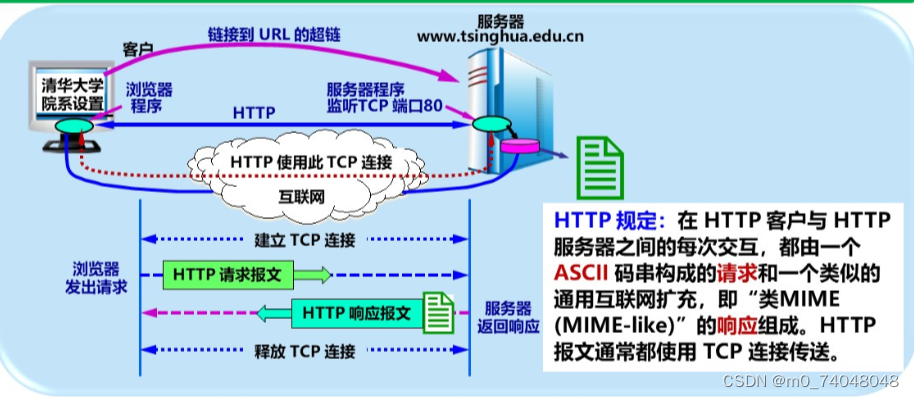 客户

链接到 URL 的超链

服务器
www.tsinghua.edu.cn

清华大学
院系设置

浏览器
程序

服务器程序
监听TCP 端口80

HTTP

HTTP 使用此 TCP 连接

互联网

建立 TCP 连接

浏览器
发出请求

HTTP 请求报文

HTTP 响应报文

服务器
返回响应

释放 TCP 连接

HTTP 规定：在 HTTP 客户与 HTTP 服务器之间的每次交互，都由一个 ASCII 码串构成的请求和一个类似的通用互联网扩充，即“类MIME (MIME-like)”的响应组成。HTTP 报文通常都使用 TCP 连接传送。

CSDN @m0_74048048